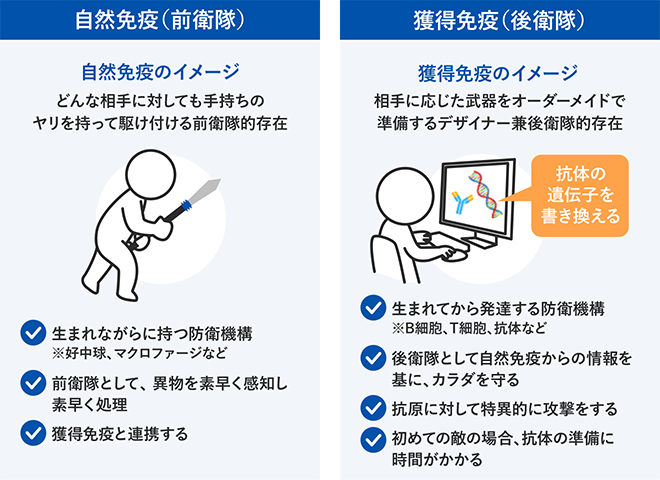 自然免疫（前衛隊）

自然免疫のイメージ

どんな相手に対しても手持ちのヤリを持って駆け付ける前衛隊的存在

生まれながらに持つ防衛機構
※好中球、マクロファージなど

前衛隊として、異物を素早く感知し素早く処理

獲得免疫と連携する

獲得免疫（後衛隊）

獲得免疫のイメージ

相手に応じた武器をオーダーメイドで準備するデザイナー兼後衛隊的存在

抗体の遺伝子を書き換える

生まれてから発達する防衛機構
※B細胞、T細胞、抗体など

後衛隊として自然免疫からの情報を基に、カラダを守る

抗原に対して特異的に攻撃をする

初めての敵の場合、抗体の準備に時間がかかる